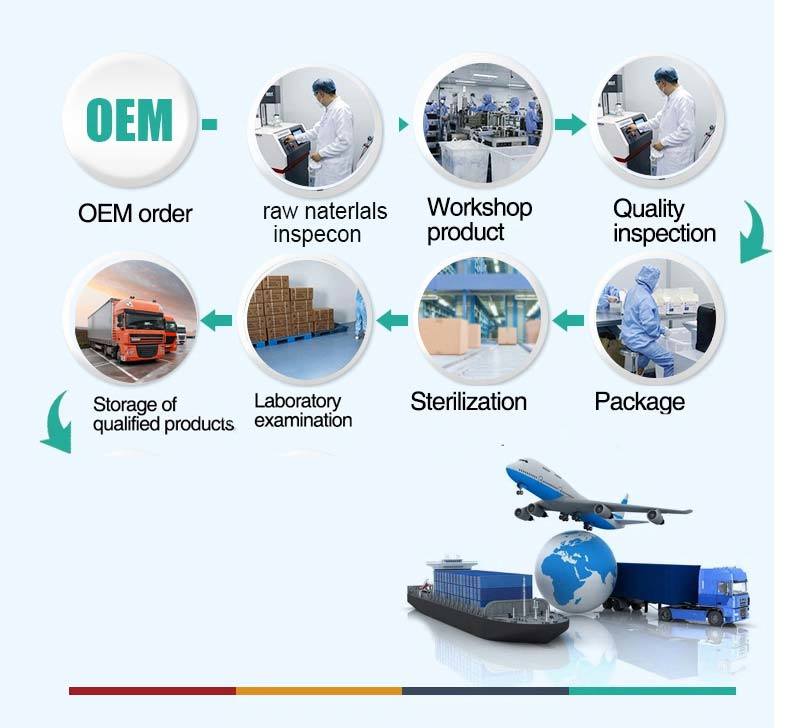 OEM

OEM order

raw naterlals inspecon

Workshop product

Quality inspection

Package

Sterilization

Laboratory examination

Storage of qualified products